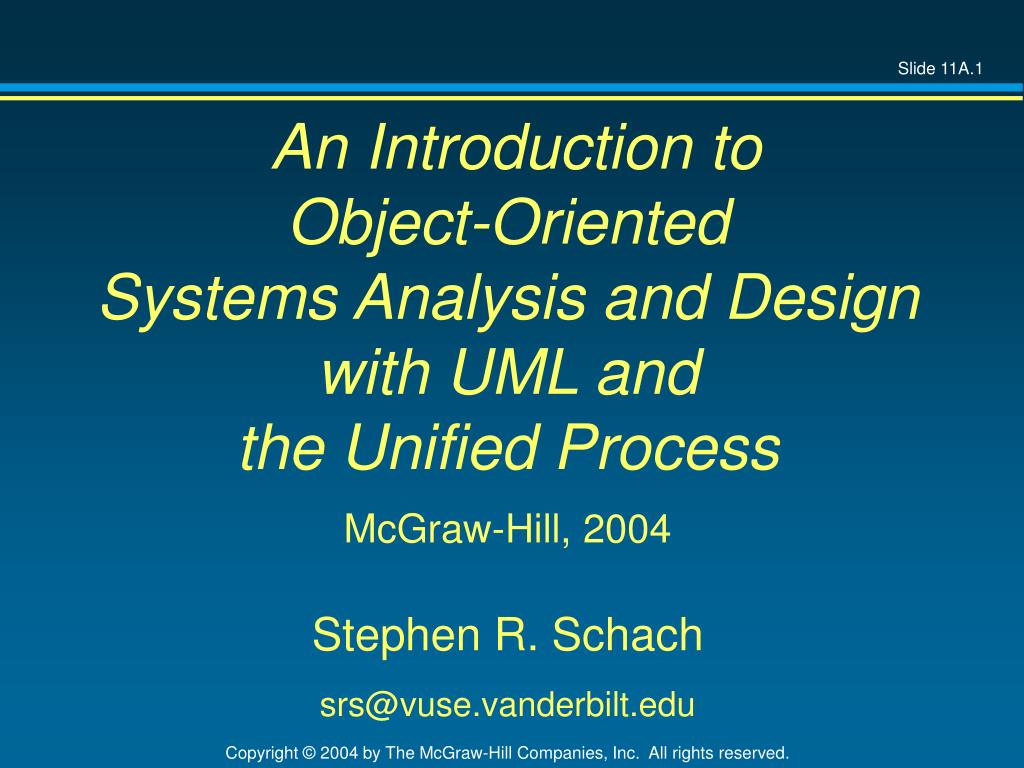 Slide 11A.1

An Introduction to Object-Oriented Systems Analysis and Design with UML and the Unified Process

McGraw-Hill, 2004

Stephen R. Schach

srs@vuse.vanderbilt.edu

Copyright © 2004 by The McGraw-Hill Companies, Inc. All rights reserved.